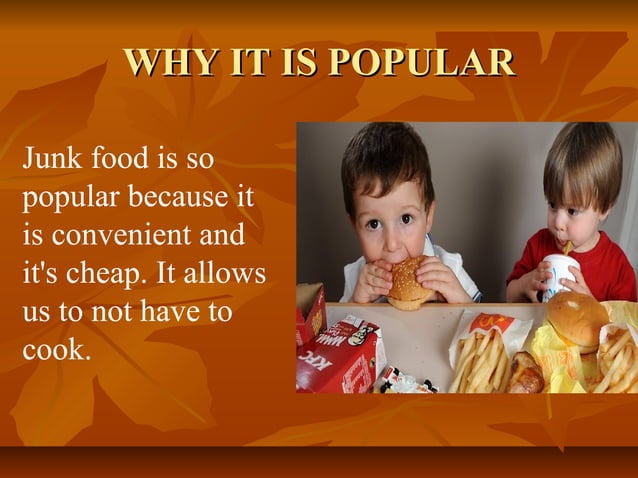 WHY IT IS POPULAR

Junk food is so popular because it is convenient and it's cheap. It allows us to not have to cook.

KFC